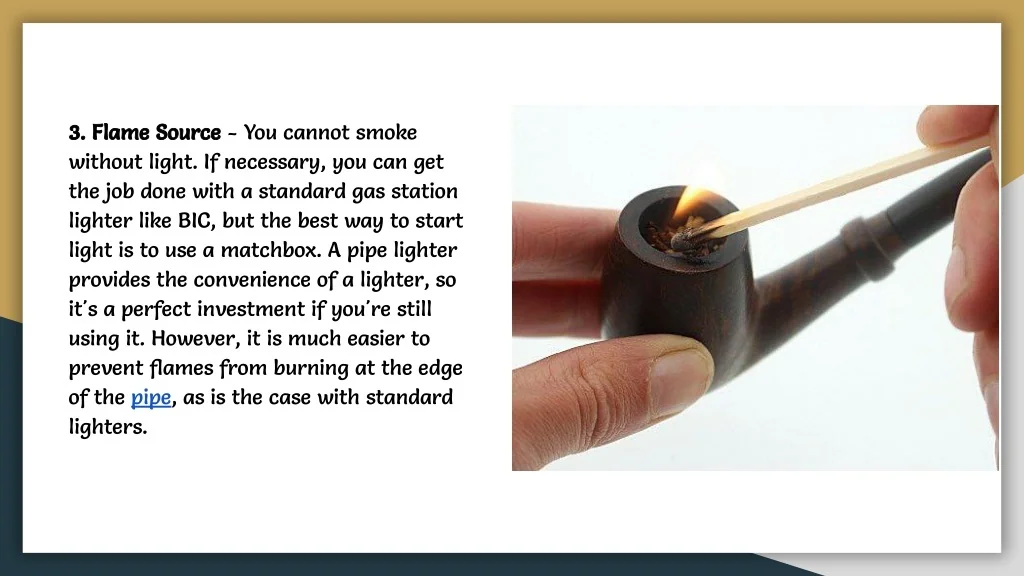 3. Flame Source - You cannot smoke without light. If necessary, you can get the job done with a standard gas station lighter like BIC, but the best way to start light is to use a matchbox. A pipe lighter provides the convenience of a lighter, so it's a perfect investment if you're still using it. However, it is much easier to prevent flames from burning at the edge of the pipe, as is the case with standard lighters.